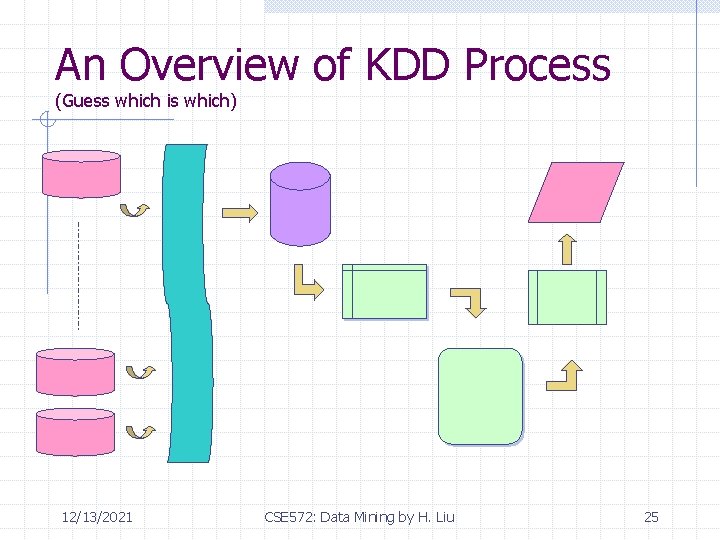 An Overview of KDD Process
(Guess which is which)

12/13/2021 CSE572: Data Mining by H. Liu 25